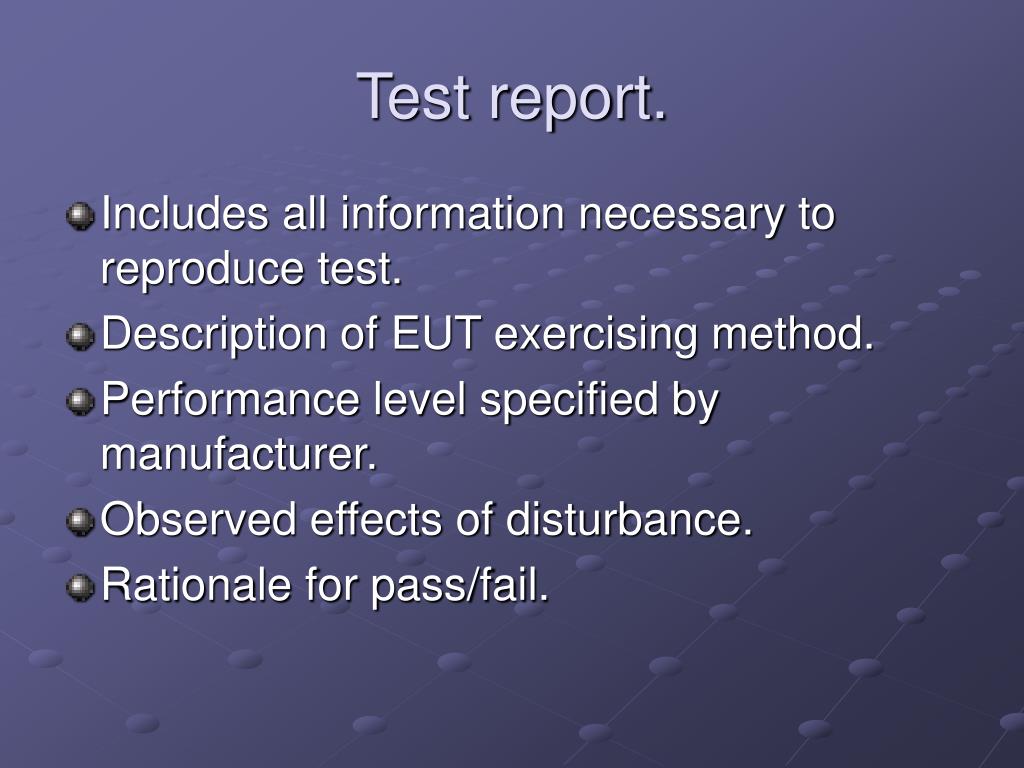 Test report.

Includes all information necessary to reproduce test.

Description of EUT exercising method.

Performance level specified by manufacturer.

Observed effects of disturbance.

Rationale for pass/fail.